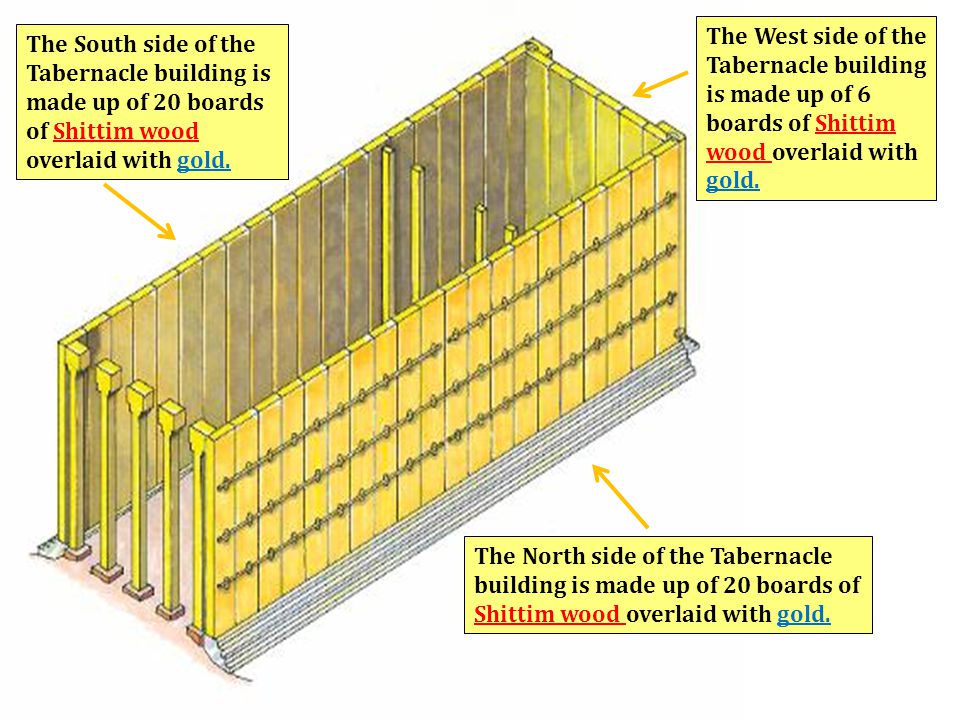 The South side of the Tabernacle building is made up of 20 boards of Shittim wood overlaid with gold.

The West side of the Tabernacle building is made up of 6 boards of Shittim wood overlaid with gold.

The North side of the Tabernacle building is made up of 20 boards of Shittim wood overlaid with gold.